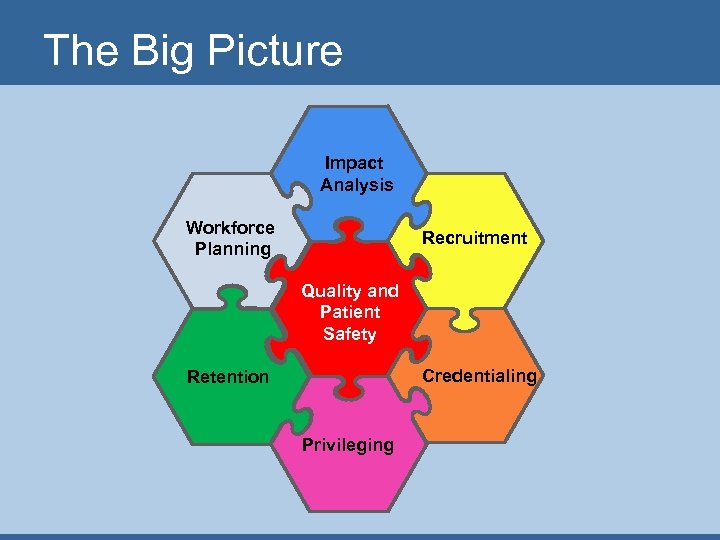 The Big Picture

Impact Analysis

Workforce Planning

Recruitment

Quality and Patient Safety

Retention

Credentialing

Privileging